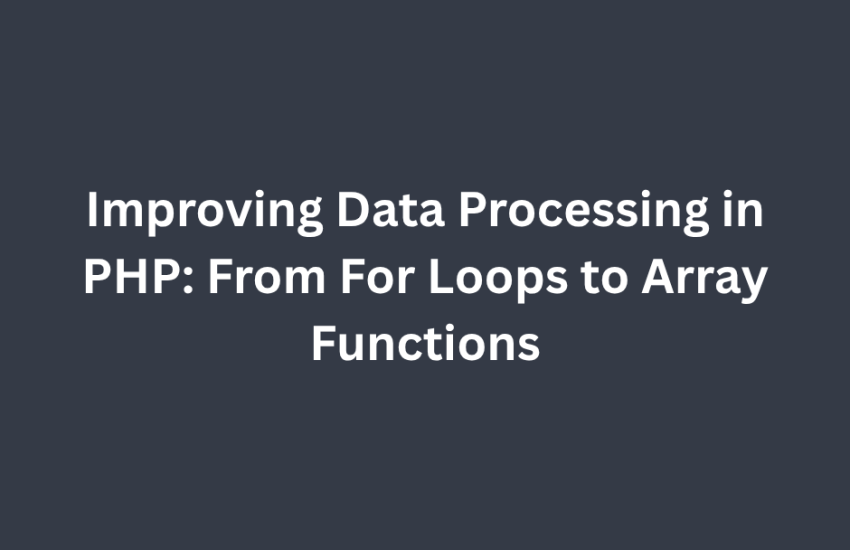 Improving Data Processing in PHP: From For Loops to Array Functions